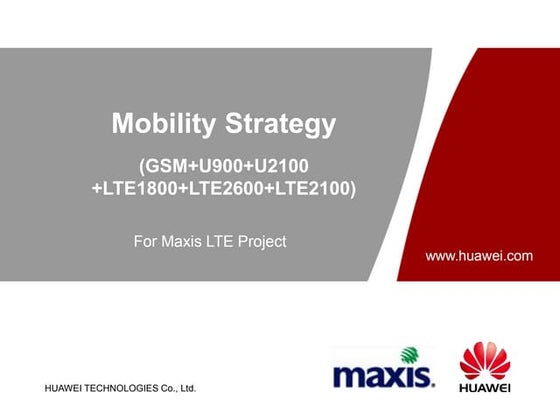 Mobility Strategy

(GSM+U900+U2100 +LTE1800+LTE2600+LTE2100)

For Maxis LTE Project

www.huawei.com

HUAWEI TECHNOLOGIES Co., Ltd.

maxis.

HUAWEI